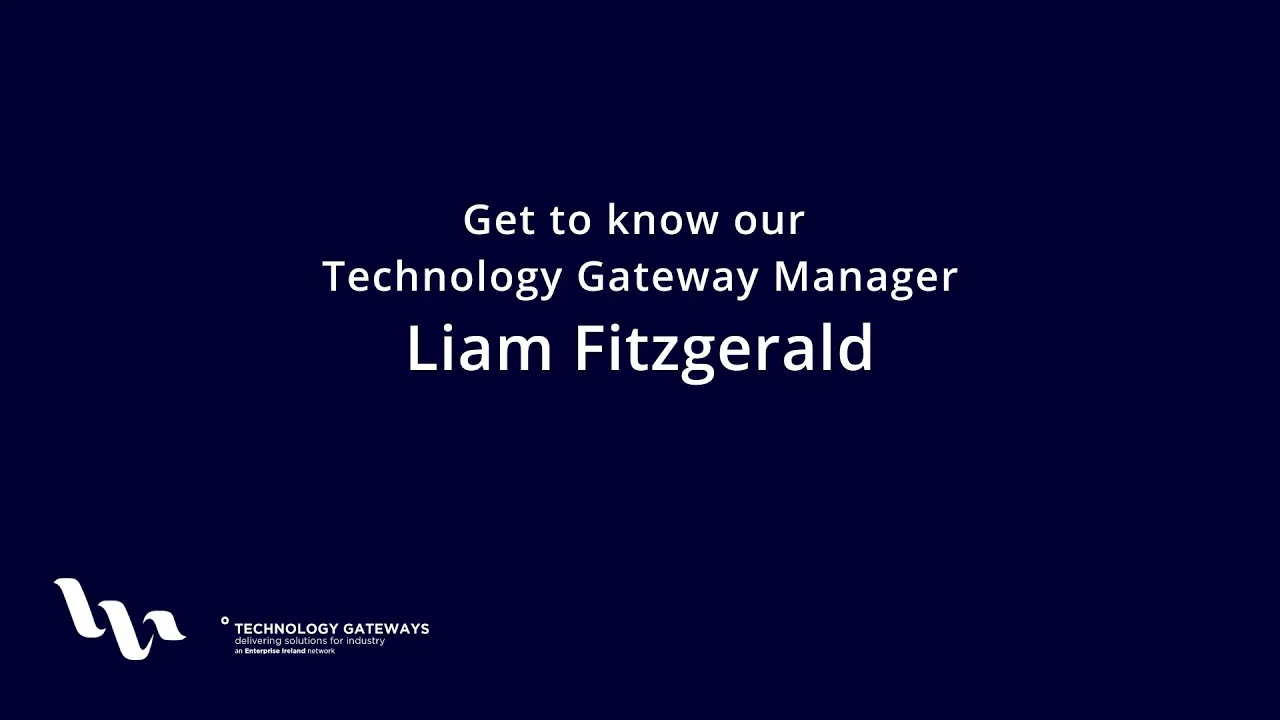 Get to know our
Technology Gateway Manager
Liam Fitzgerald

TECHNOLOGY GATEWAYS
delivering solutions for industry
an Enterprise Ireland network